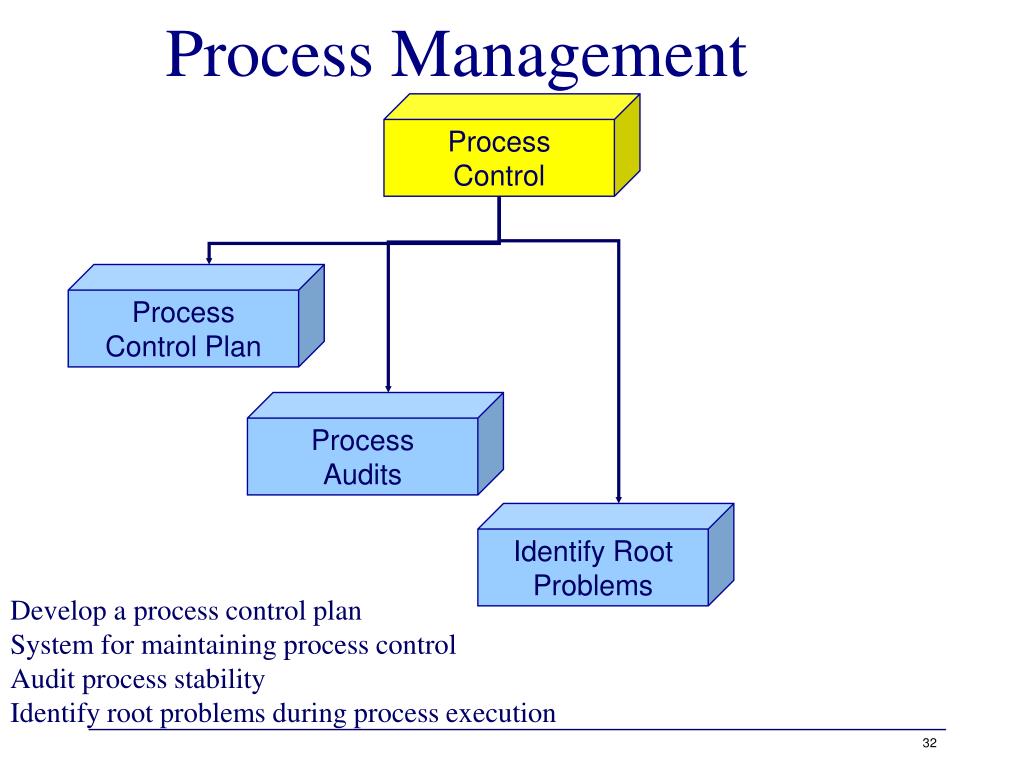 Process Management

Process Control

Process Control Plan

Process Audits

Identify Root Problems

Develop a process control plan
System for maintaining process control
Audit process stability
Identify root problems during process execution

32